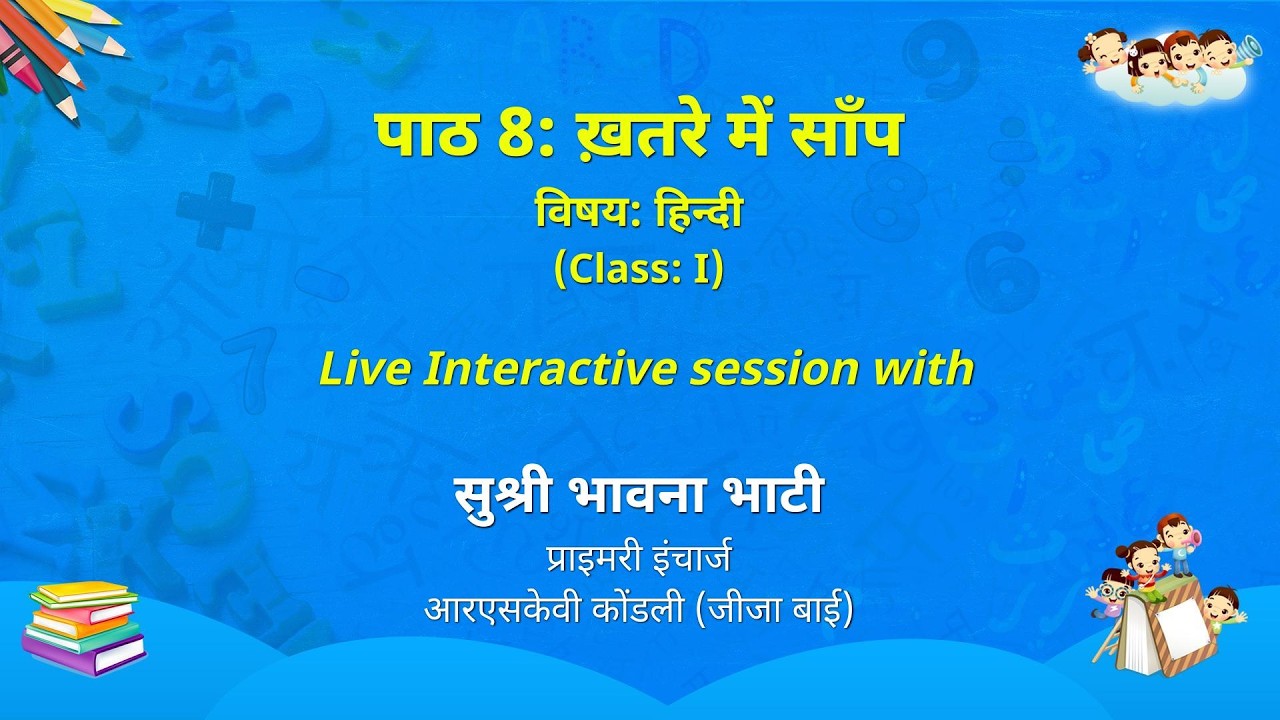 पाठ 8: ख़तरे में साँप

विषय: हिन्दी
(Class: I)

Live Interactive session with

सुश्री भावना भाटी
प्राइमरी इंचार्ज
आरएसकेवी कोंडली (जीजा बाई)